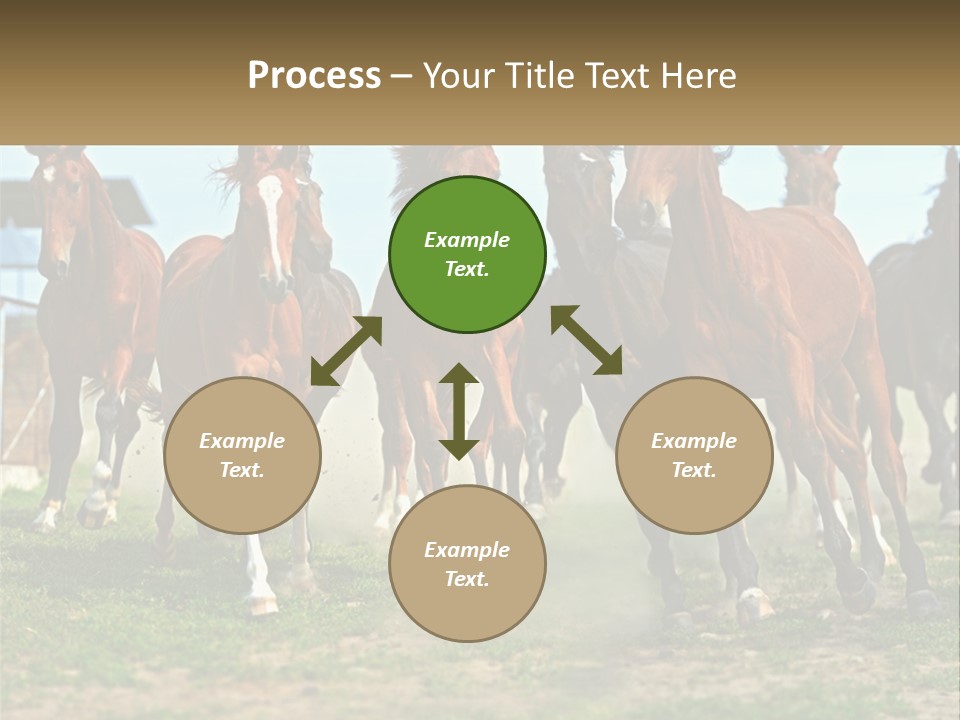 Process – Your Title Text Here

Example Text.

Example Text.

Example Text.

Example Text.